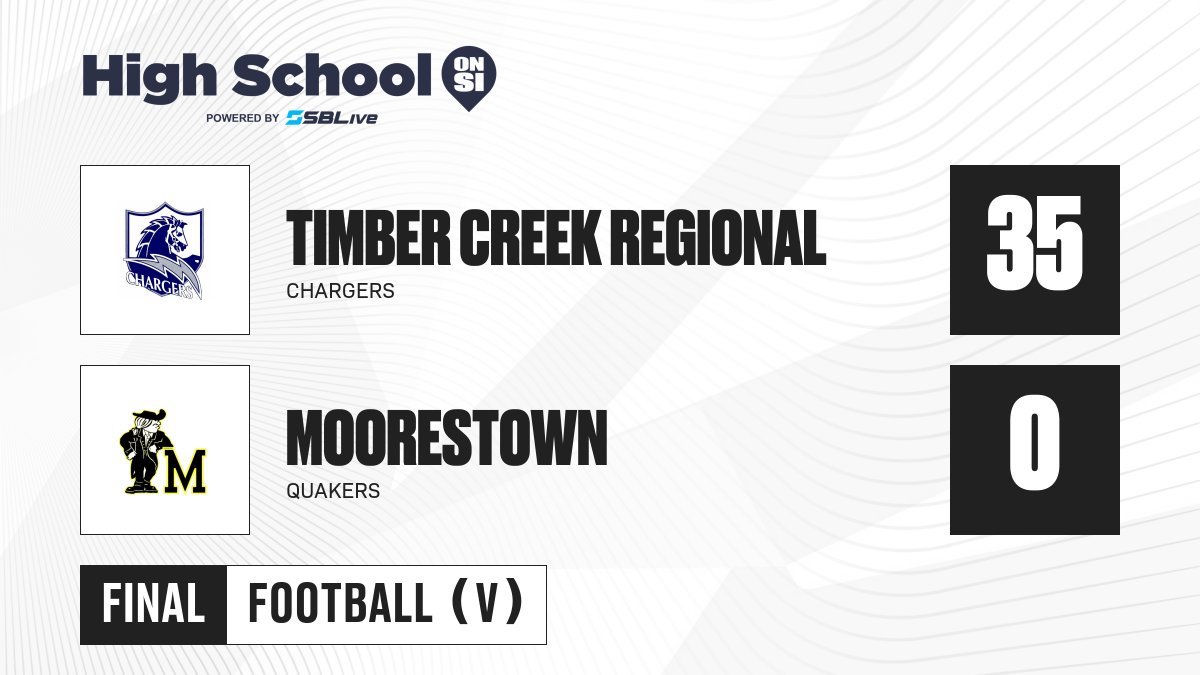 High School ON SI
POWERED BY SBLive

CHARGERS

TIMBER CREEK REGIONAL
CHARGERS

35

M

MOORESTOWN
QUAKERS

0

FINAL FOOTBALL (V)